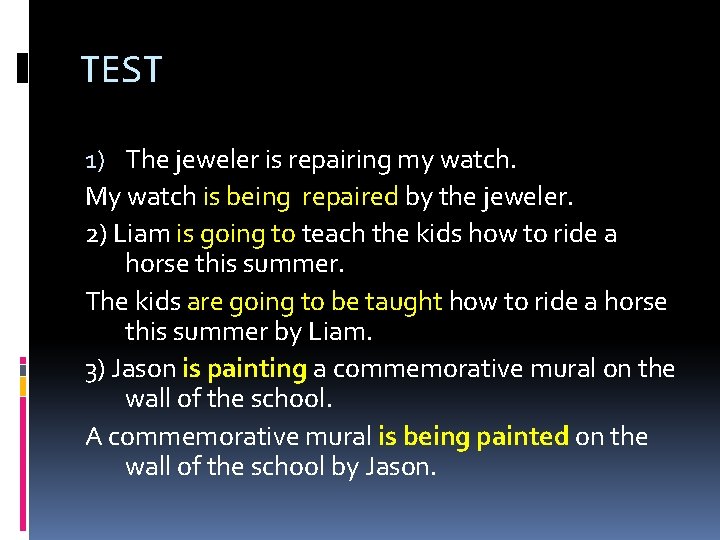 TEST

1) The jeweler is repairing my watch.

My watch is being repaired by the jeweler.

2) Liam is going to teach the kids how to ride a horse this summer.

The kids are going to be taught how to ride a horse this summer by Liam.

3) Jason is painting a commemorative mural on the wall of the school.

A commemorative mural is being painted on the wall of the school by Jason.